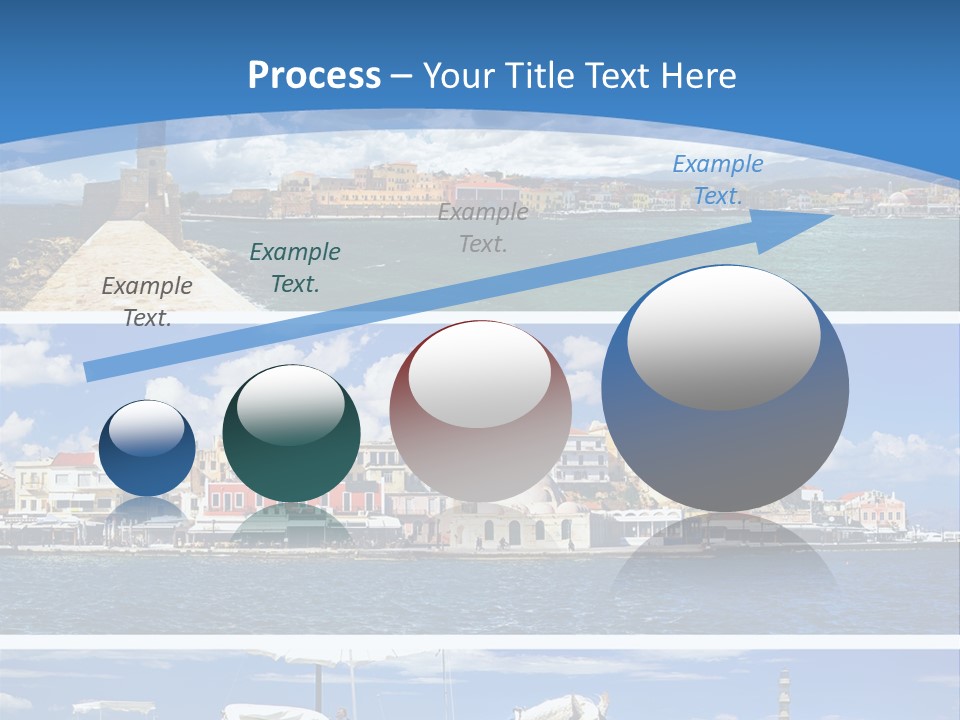 Process – Your Title Text Here

Example Text.

Example Text.

Example Text.

Example Text.